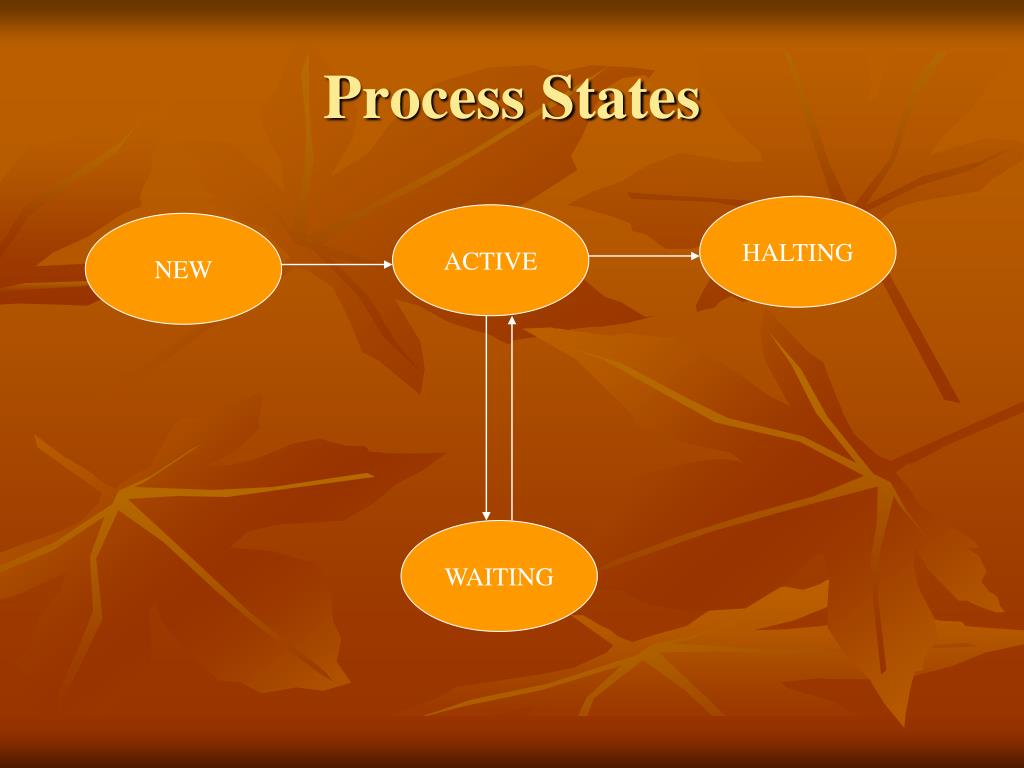 Process States

NEW

ACTIVE

HALTING

WAITING